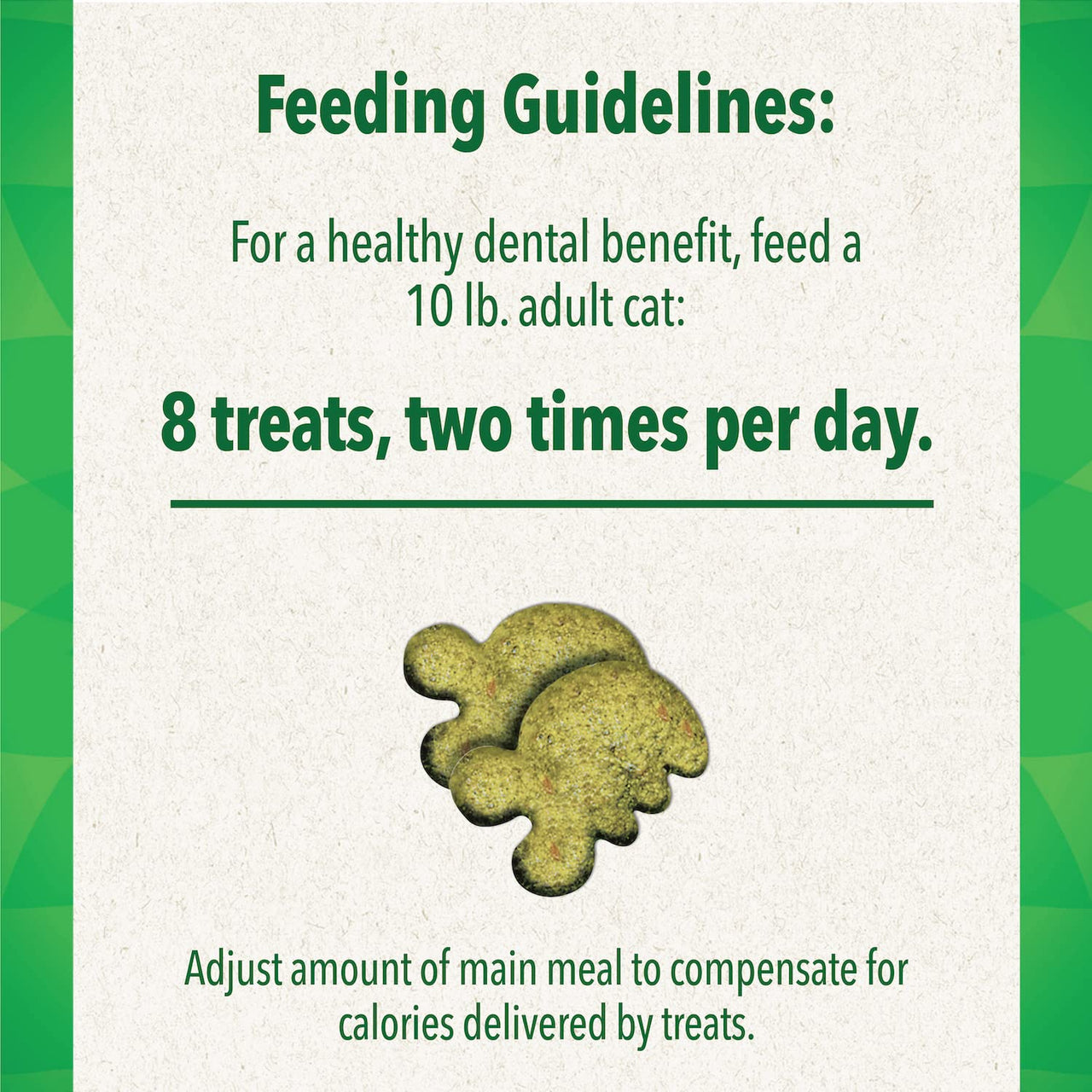 Feeding Guidelines:

For a healthy dental benefit, feed a 10 lb. adult cat:

8 treats, two times per day.

Adjust amount of main meal to compensate for calories delivered by treats.